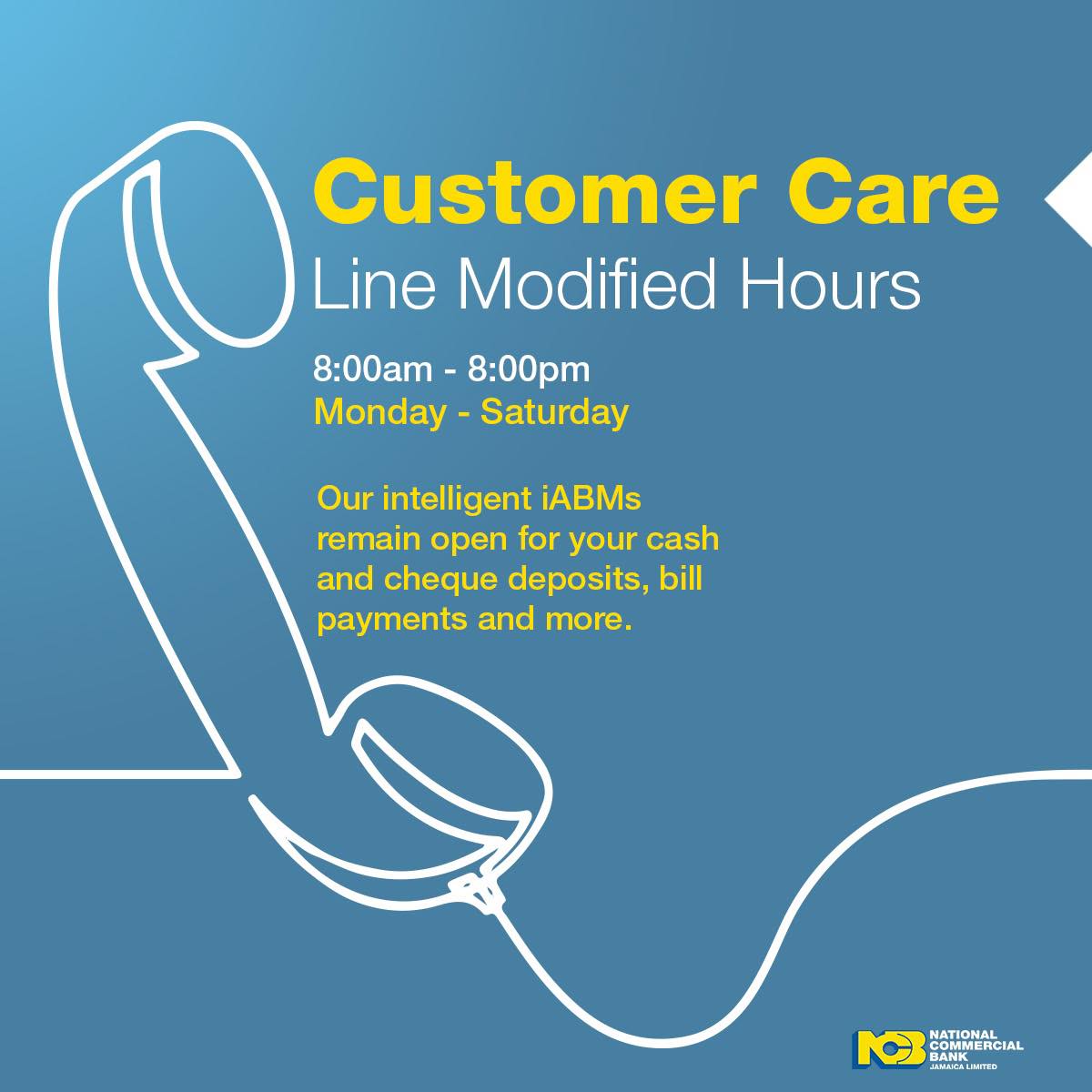 Customer Care
Line Modified Hours

8:00am - 8:00pm
Monday - Saturday

Our intelligent iABMs remain open for your cash and cheque deposits, bill payments and more.

NCB NATIONAL COMMERCIAL BANK JAMAICA LIMITED